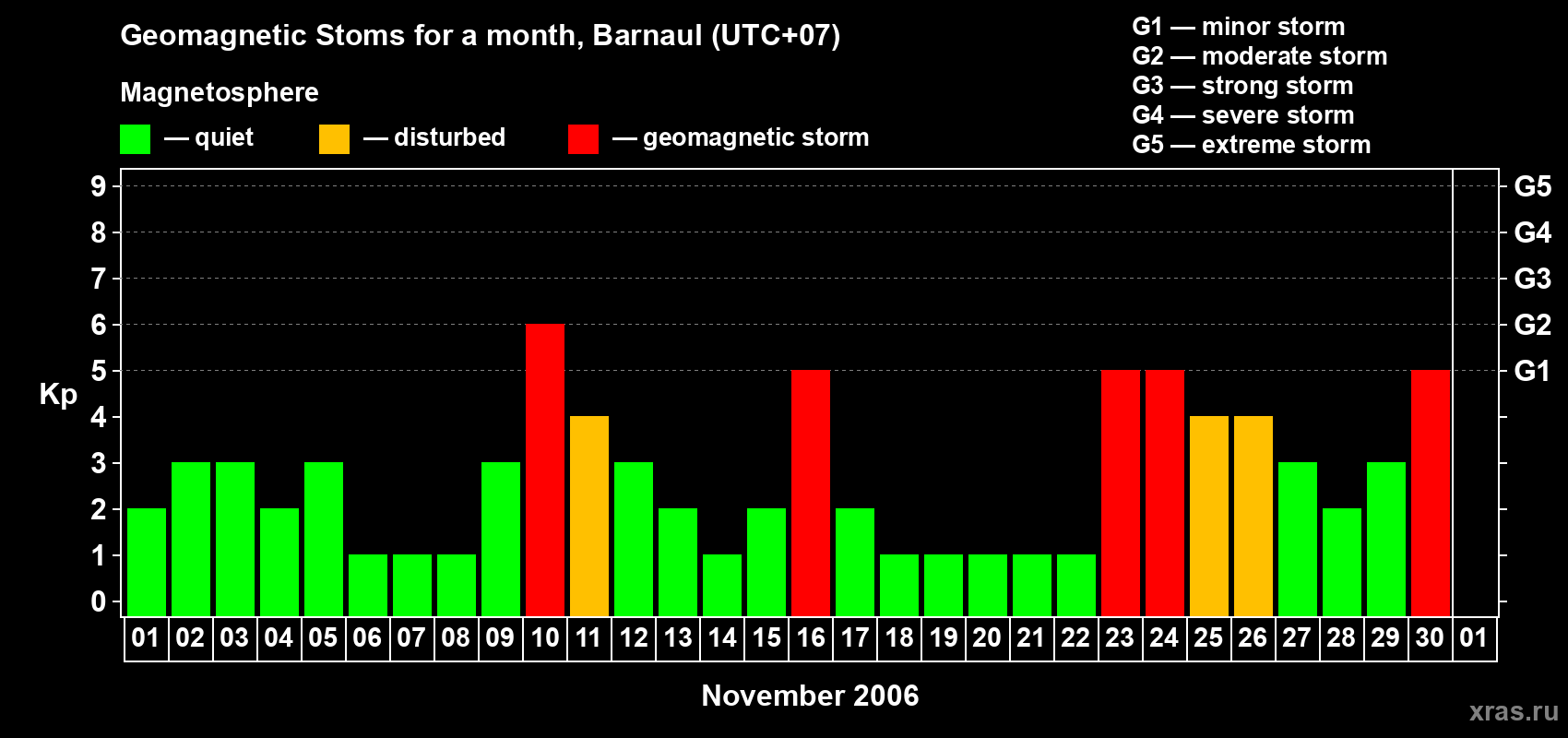 Geomagnetic Stoms for a month, Barnaul (UTC+07)

Magnetosphere

— quiet — disturbed — geomagnetic storm

G1 — minor storm
G2 — moderate storm
G3 — strong storm
G4 — severe storm
G5 — extreme storm

Kp

9 8 7 6 5 4 3 2 1 0

G5 G4 G3 G2 G1

01 02 03 04 05 06 07 08 09 10 11 12 13 14 15 16 17 18 19 20 21 22 23 24 25 26 27 28 29 30 01

November 2006

xras.ru